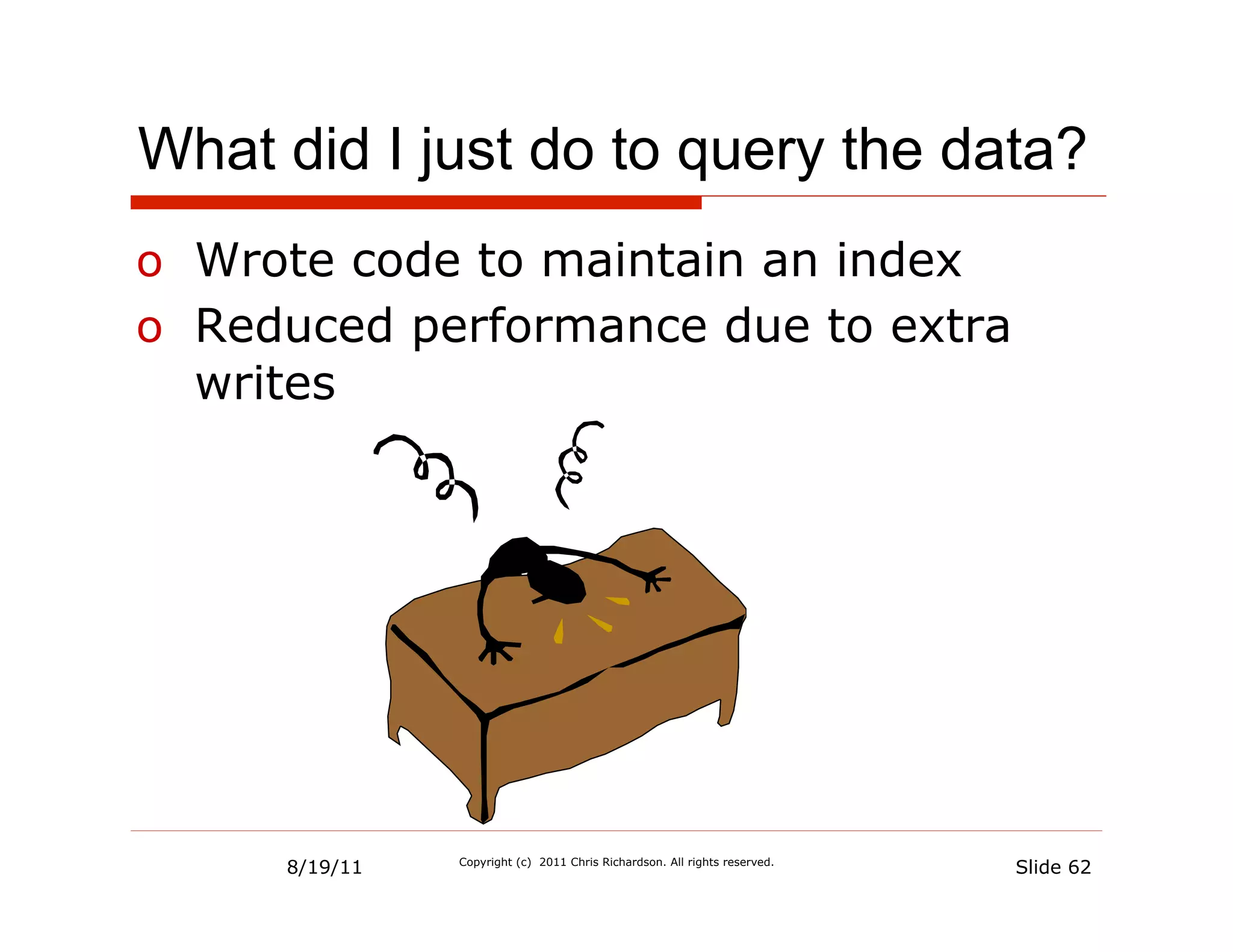 What did I just do to query the data?

o Wrote code to maintain an index
o Reduced performance due to extra writes

8/19/11

Copyright (c) 2011 Chris Richardson. All rights reserved.

Slide 62